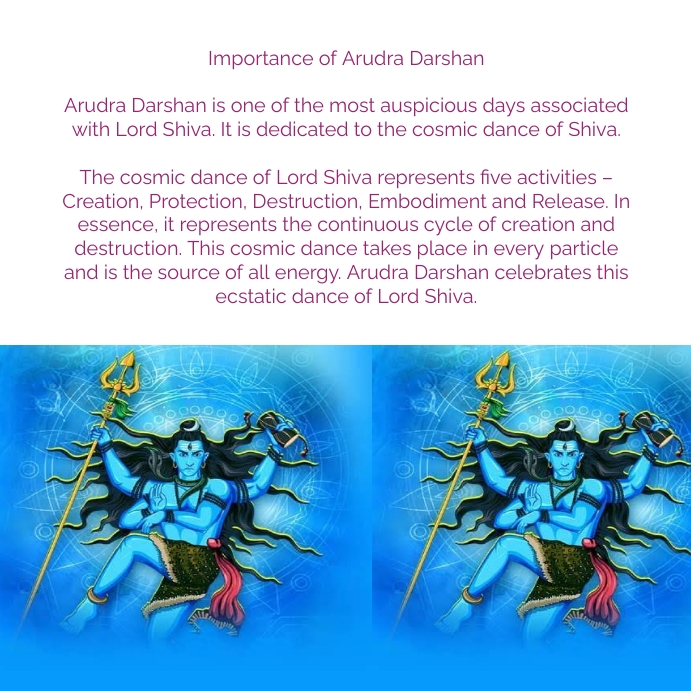 Importance of Arudra Darshan

Arudra Darshan is one of the most auspicious days associated with Lord Shiva. It is dedicated to the cosmic dance of Shiva.

The cosmic dance of Lord Shiva represents five activities – Creation, Protection, Destruction, Embodiment and Release. In essence, it represents the continuous cycle of creation and destruction. This cosmic dance takes place in every particle and is the source of all energy. Arudra Darshan celebrates this ecstatic dance of Lord Shiva.